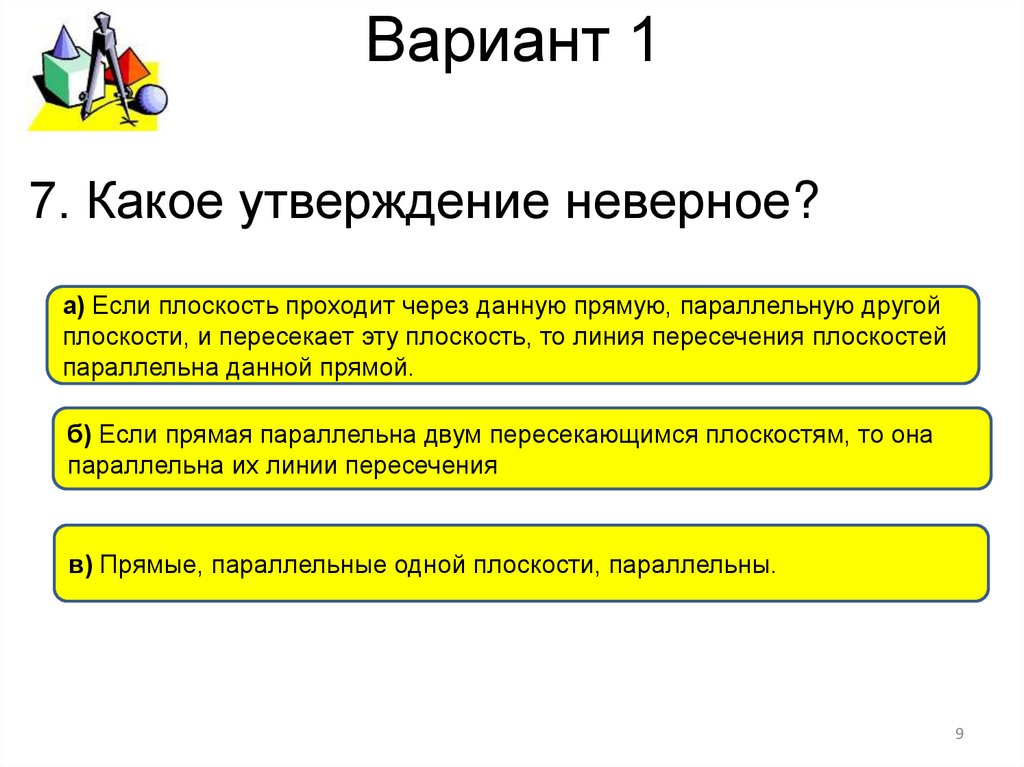 Вариант 1

7. Какое утверждение неверное?

а) Если плоскость проходит через данную прямую, параллельную другой плоскости, и пересекает эту плоскость, то линия пересечения плоскостей параллельна данной прямой.

б) Если прямая параллельна двум пересекающимся плоскостям, то она параллельна их линии пересечения

в) Прямые, параллельные одной плоскости, параллельны.

9